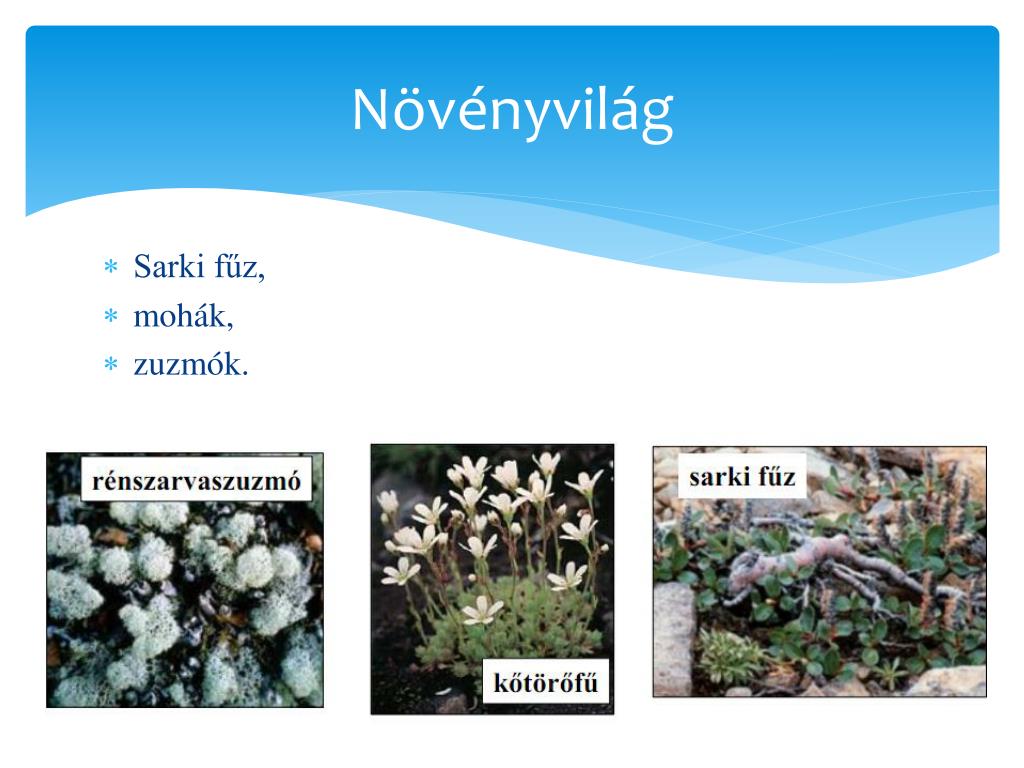 Növényvilág

* Sarki fűz,
* mohák,
* zuzmók.

rénszarvaszuzmó

kőtörőfű

sarki fűz